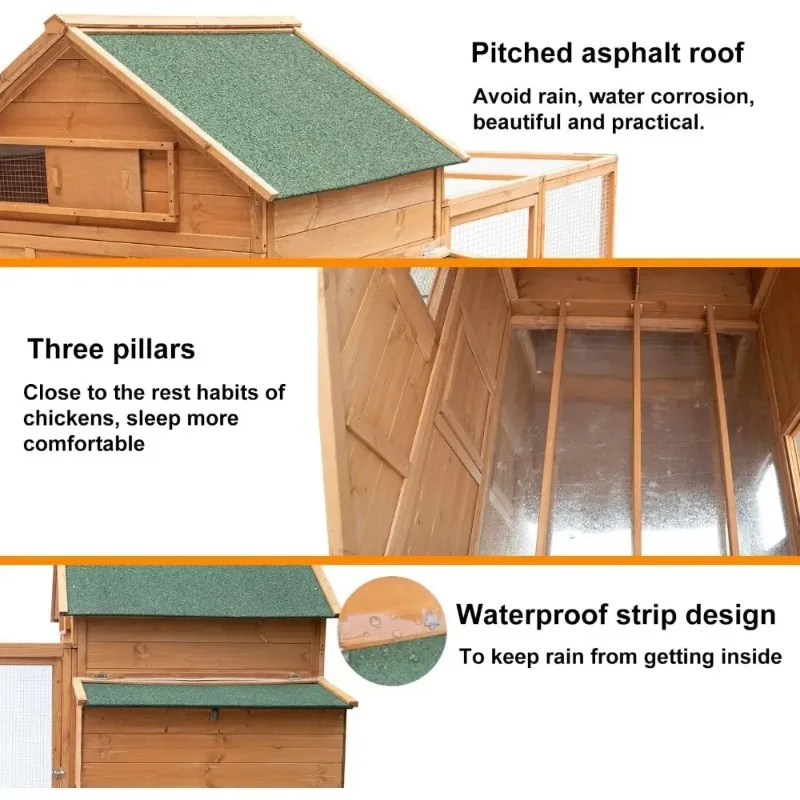 Pitched asphalt roof

Avoid rain, water corrosion, beautiful and practical.

Three pillars

Close to the rest habits of chickens, sleep more comfortable

Waterproof strip design

To keep rain from getting inside